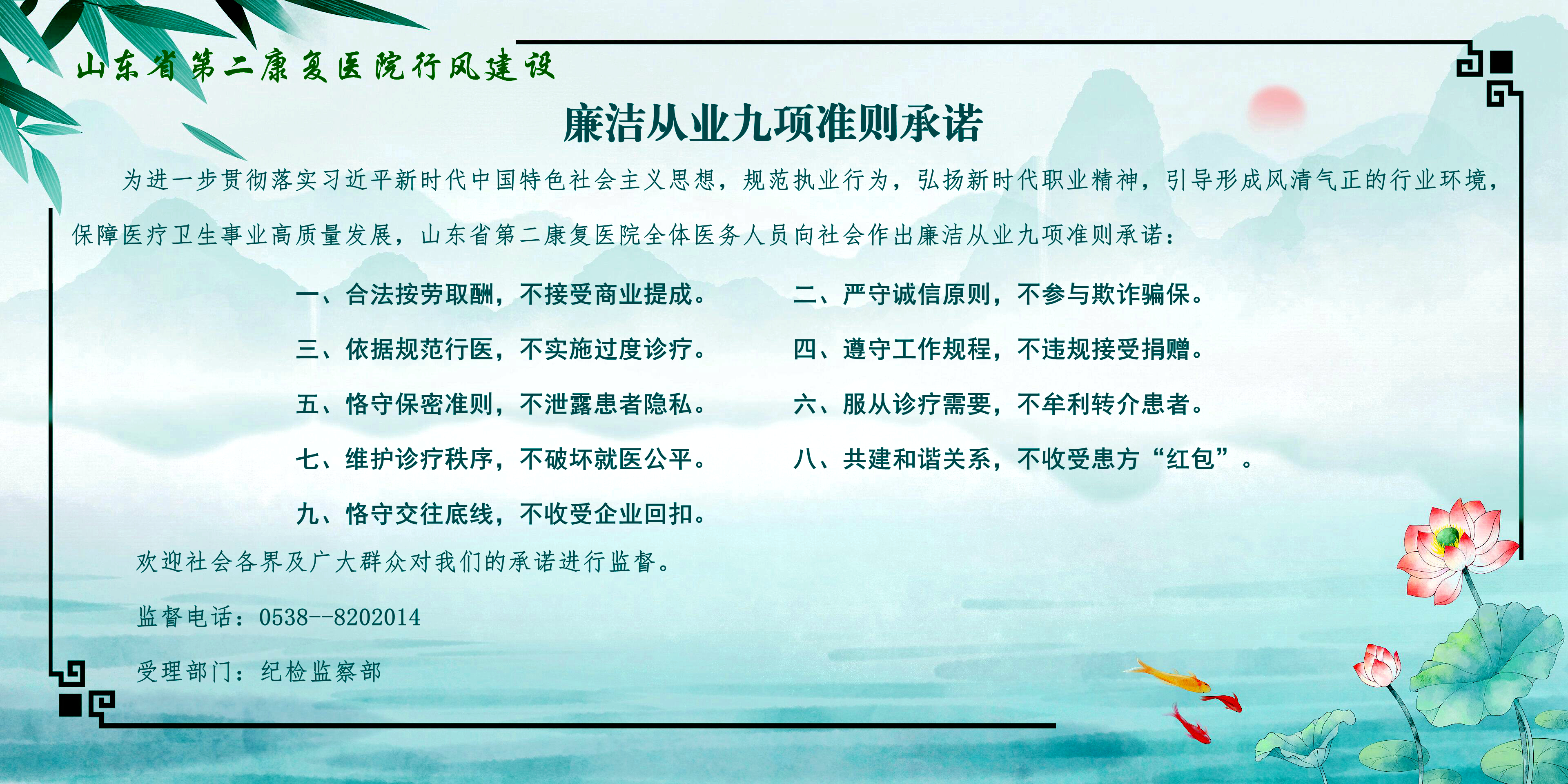 山东省第二康复医院行风建设

廉洁从业九项准则承诺

为进一步贯彻落实习近平新时代中国特色社会主义思想，规范执业行为，弘扬新时代职业精神，引导形成风清气正的行业环境，保障医疗卫生事业高质量发展，山东省第二康复医院全体医务人员向社会作出廉洁从业九项准则承诺：

一、合法按劳取酬，不接受商业提成。
二、严守诚信原则，不参与欺诈骗保。
三、依据规范行医，不实施过度诊疗。
四、遵守工作规程，不违规接受捐赠。
五、恪守保密准则，不泄露患者隐私。
六、服从诊疗需要，不牟利转介患者。
七、维护诊疗秩序，不破坏就医公平。
八、共建和谐关系，不收受患方“红包”。
九、恪守交往底线，不收受企业回扣。

欢迎社会各界及广大群众对我们的承诺进行监督。

监督电话：0538--8202014

受理部门：纪检监察部